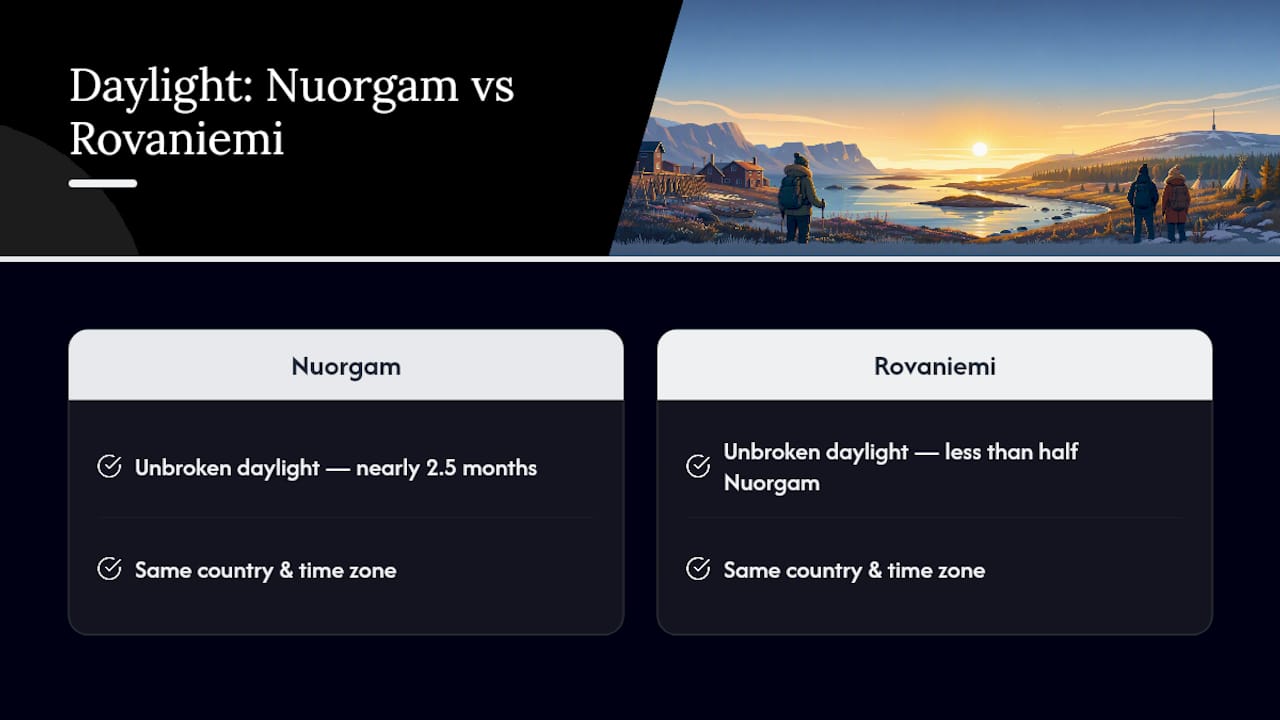 Daylight: Nuorgam vs Rovaniemi

Nuorgam

Unbroken daylight — nearly 2.5 months

Same country & time zone

Rovaniemi

Unbroken daylight — less than half Nuorgam

Same country & time zone